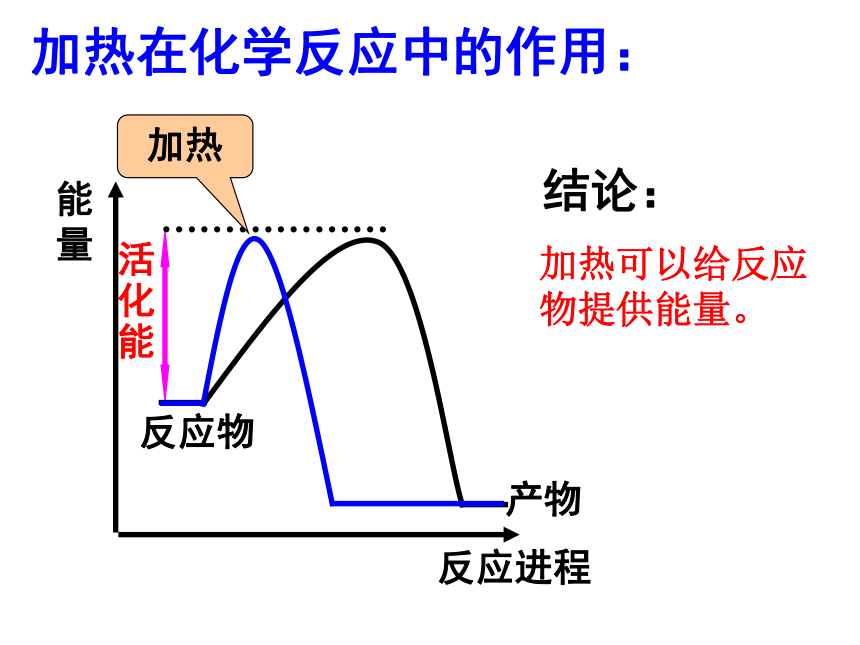 加热在化学反应中的作用：

加热

能量

活化能

反应物

产物

反应进程

结论：

加热可以给反应物提供能量。